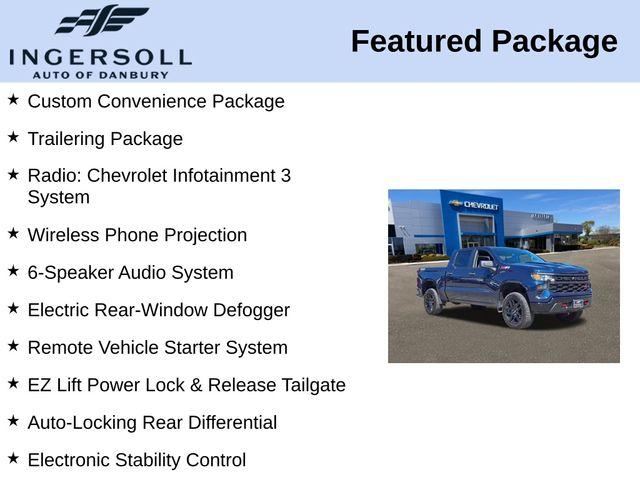 INGERSOLL
AUTO OF DANBURY

Featured Package

★ Custom Convenience Package

★ Trailering Package

★ Radio: Chevrolet Infotainment 3 System

★ Wireless Phone Projection

★ 6-Speaker Audio System

★ Electric Rear-Window Defogger

★ Remote Vehicle Starter System

★ EZ Lift Power Lock & Release Tailgate

★ Auto-Locking Rear Differential

★ Electronic Stability Control

CHEVROLET